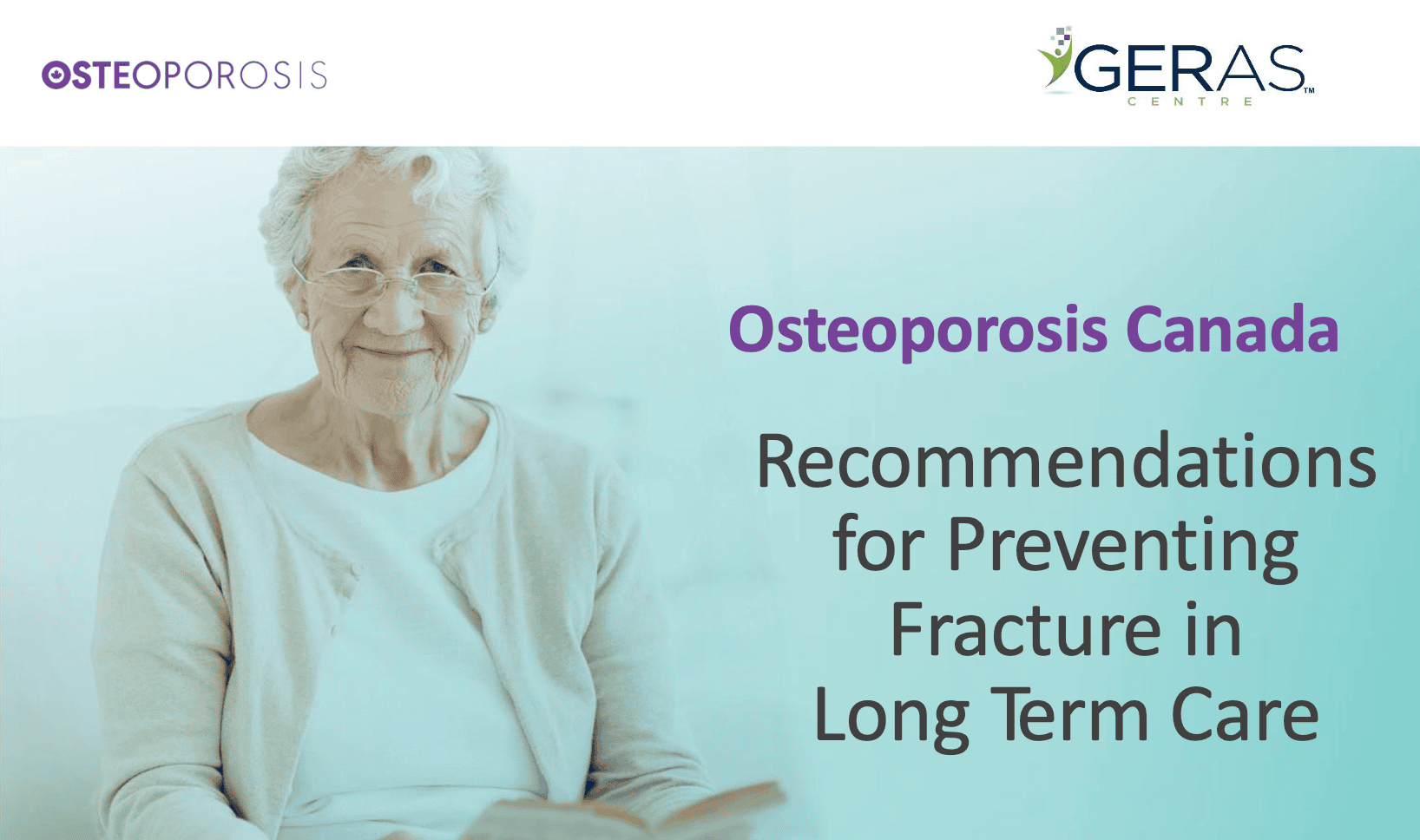 OSTEOPOROSIS

GERAS™ CENTRE

Osteoporosis Canada

Recommendations for Preventing Fracture in Long Term Care